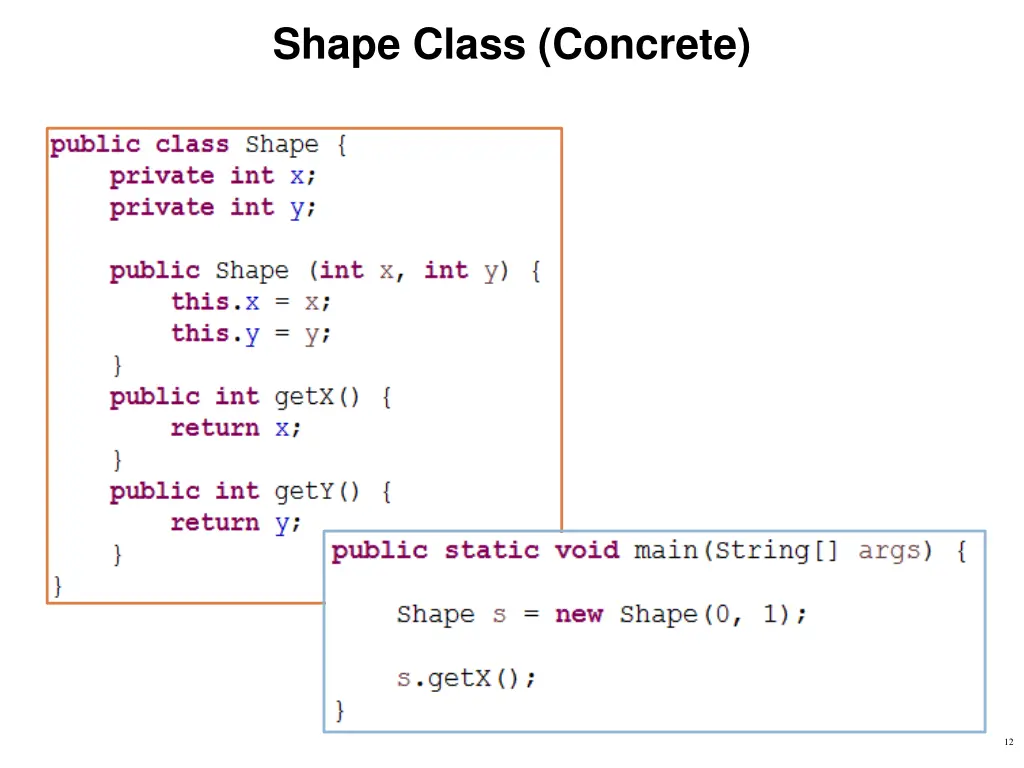 Shape Class (Concrete)

public class Shape {
    private int x;
    private int y;

    public Shape (int x, int y) {
        this.x = x;
        this.y = y;
    }
    public int getX() {
        return x;
    }
    public int getY() {
        return y;
    }
}

public static void main(String[] args) {

    Shape s = new Shape(0, 1);

    s.getX();
}

12